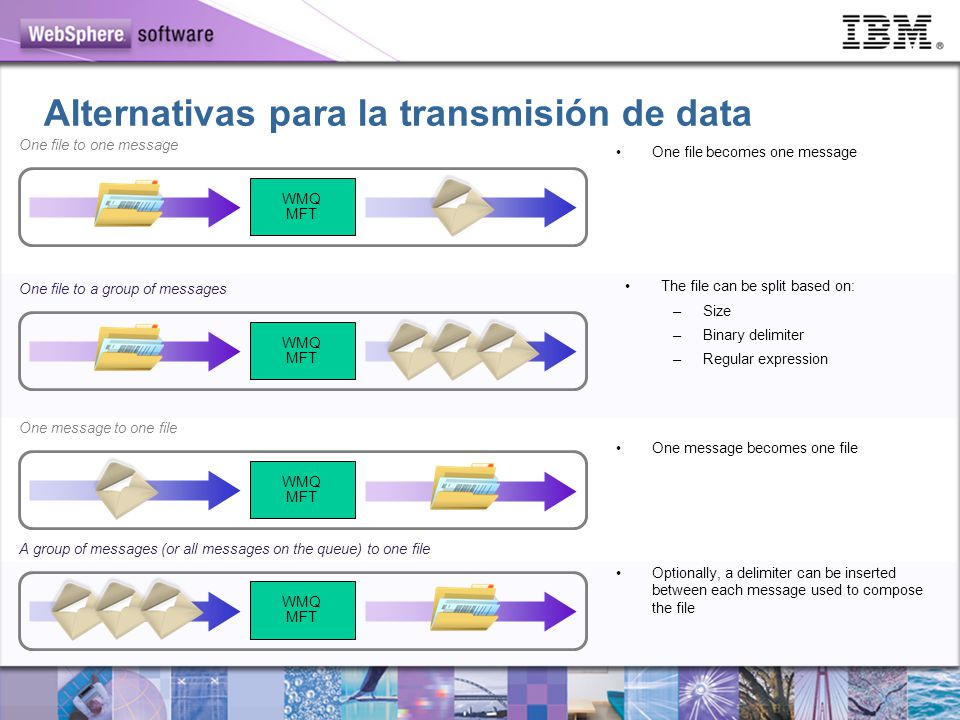 WebSphere software

IBM®

Alternativas para la transmisión de data

One file to one message

WMQ MFT

• One file becomes one message

One file to a group of messages

WMQ MFT

• The file can be split based on:
– Size
– Binary delimiter
– Regular expression

One message to one file

WMQ MFT

• One message becomes one file

A group of messages (or all messages on the queue) to one file

WMQ MFT

• Optionally, a delimiter can be inserted between each message used to compose the file